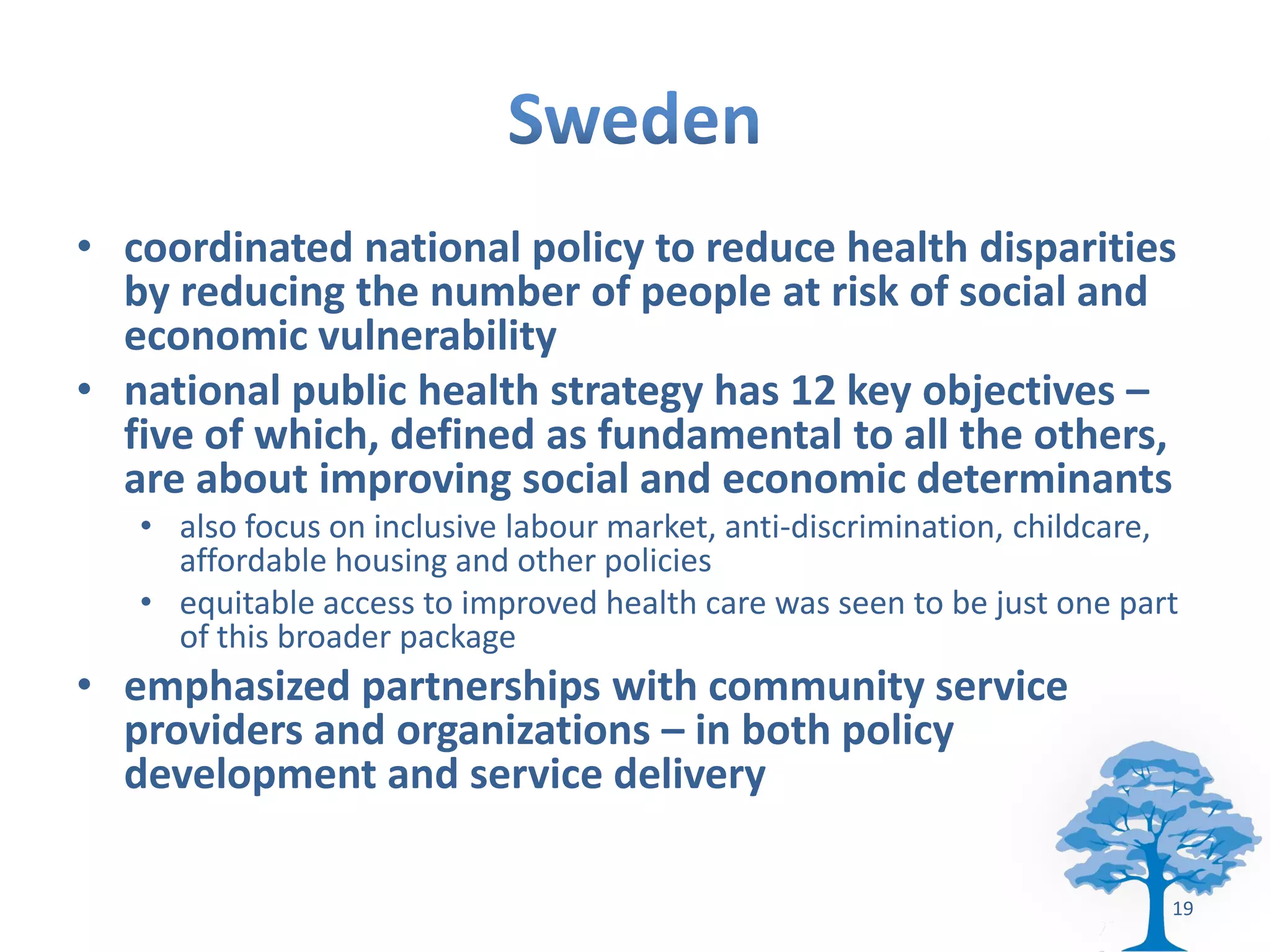 Sweden

• coordinated national policy to reduce health disparities by reducing the number of people at risk of social and economic vulnerability
• national public health strategy has 12 key objectives – five of which, defined as fundamental to all the others, are about improving social and economic determinants
  • also focus on inclusive labour market, anti-discrimination, childcare, affordable housing and other policies
  • equitable access to improved health care was seen to be just one part of this broader package
• emphasized partnerships with community service providers and organizations – in both policy development and service delivery

19